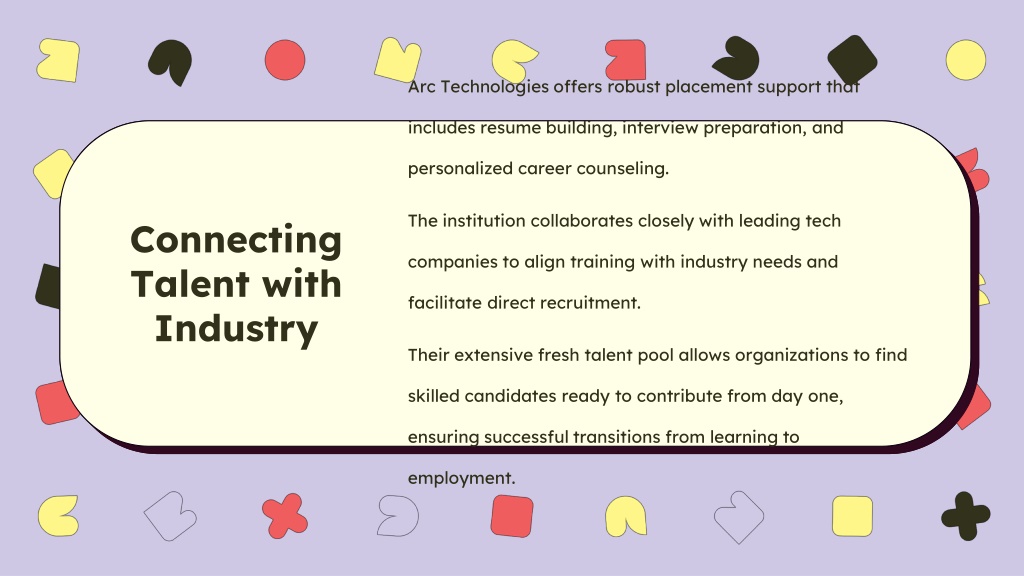 Connecting Talent with Industry

Arc Technologies offers robust placement support that includes resume building, interview preparation, and personalized career counseling.

The institution collaborates closely with leading tech companies to align training with industry needs and facilitate direct recruitment.

Their extensive fresh talent pool allows organizations to find skilled candidates ready to contribute from day one, ensuring successful transitions from learning to employment.